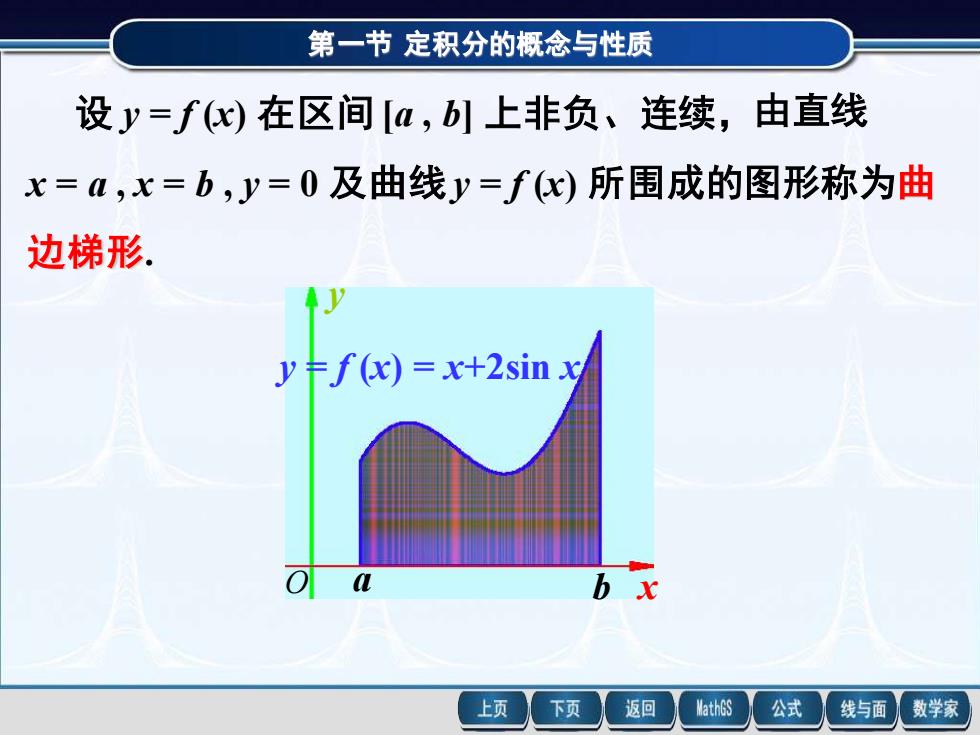 第一节 定积分的概念与性质

设 $y = f(x)$ 在区间 $[a, b]$ 上非负、连续，由直线 $x = a$ , $x = b$ , $y = 0$ 及曲线 $y = f(x)$ 所围成的图形称为曲边梯形.

$y$

$y = f(x) = x+2\sin x$

$O$ $a$ $b$ $x$

上页 下页 返回 MathGS 公式 线与面 数学家